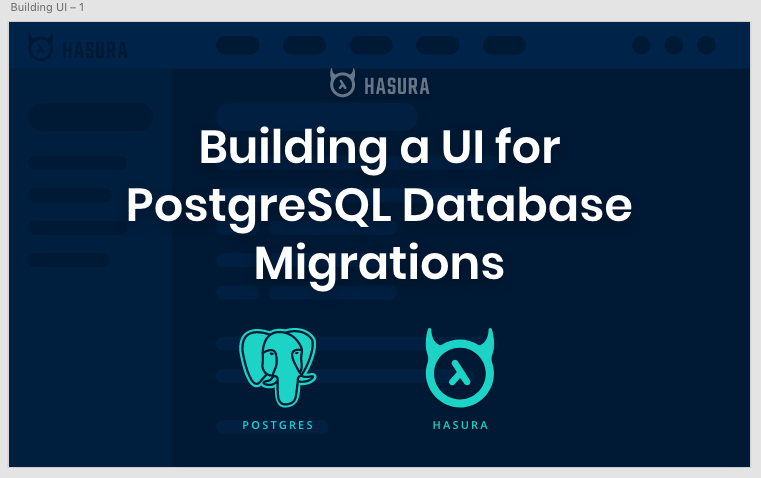 Building UI – 1

HASURA

HASURA

Building a UI for PostgreSQL Database Migrations

POSTGRES

HASURA